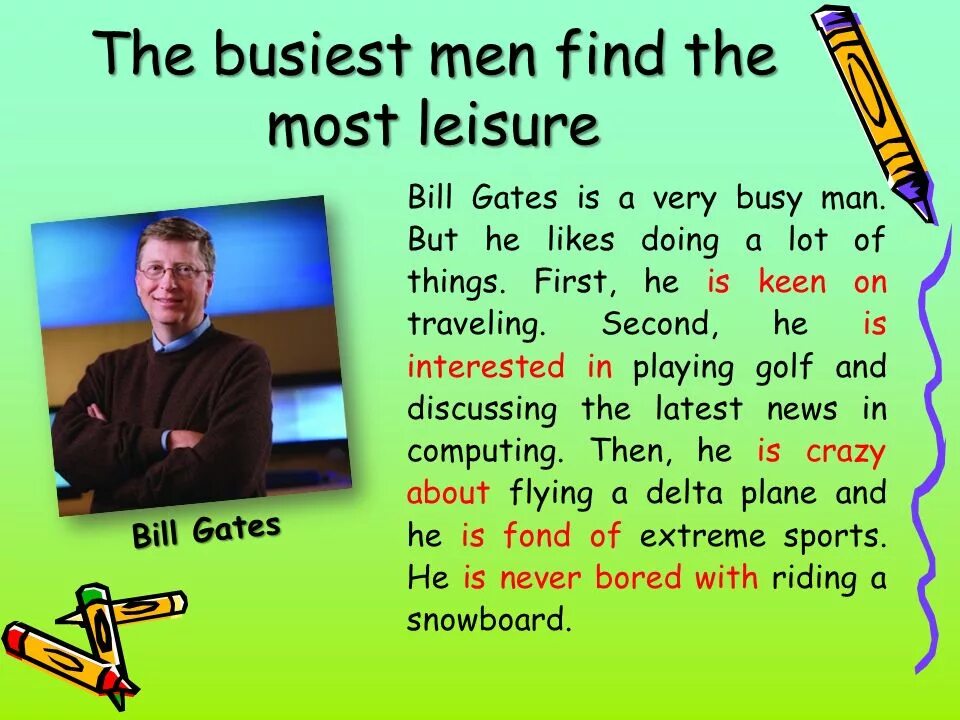 The busiest men find the most leisure

Bill Gates

Bill Gates is a very busy man. But he likes doing a lot of things. First, he is keen on traveling. Second, he is interested in playing golf and discussing the latest news in computing. Then, he is crazy about flying a delta plane and he is fond of extreme sports. He is never bored with riding a snowboard.